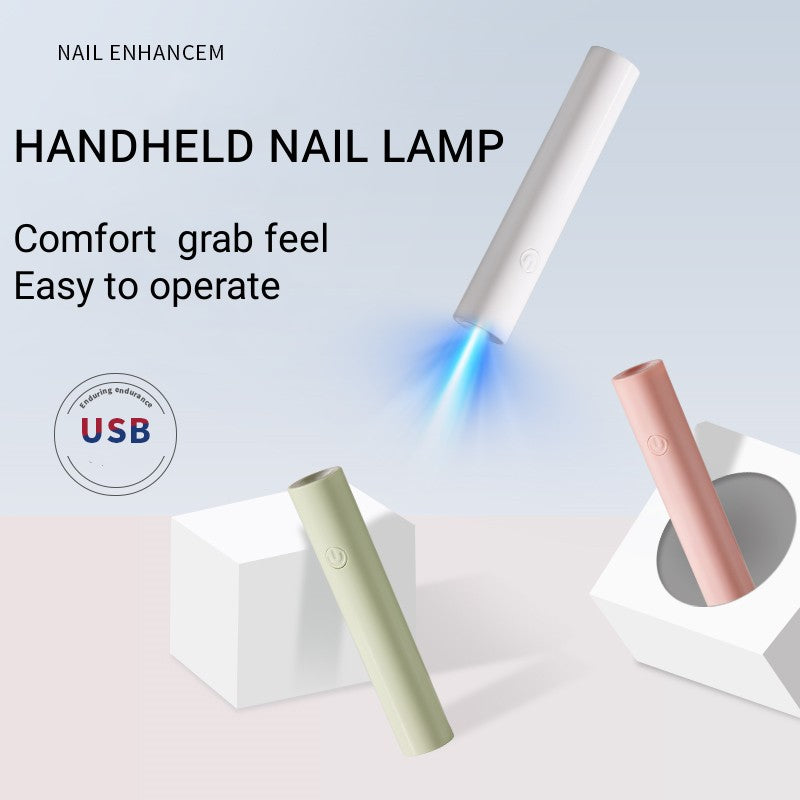 NAIL ENHANCEM

HANDHELD NAIL LAMP

Comfort grab feel
Easy to operate

Enduring endurance
USB